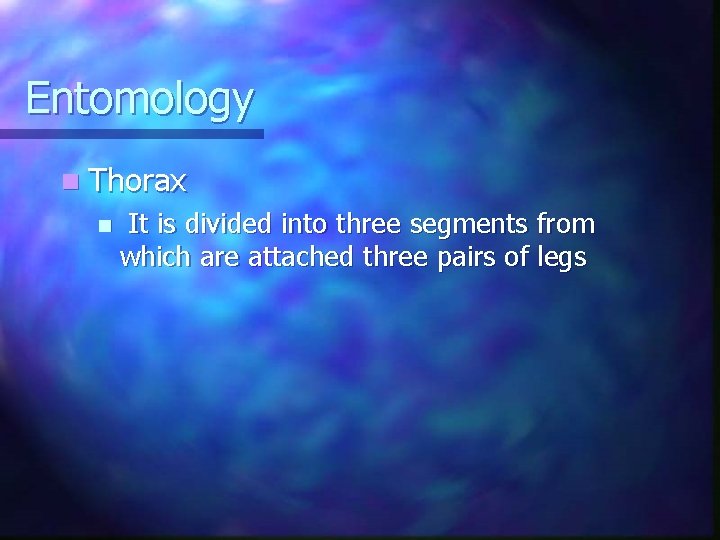 Entomology

Thorax

It is divided into three segments from which are attached three pairs of legs